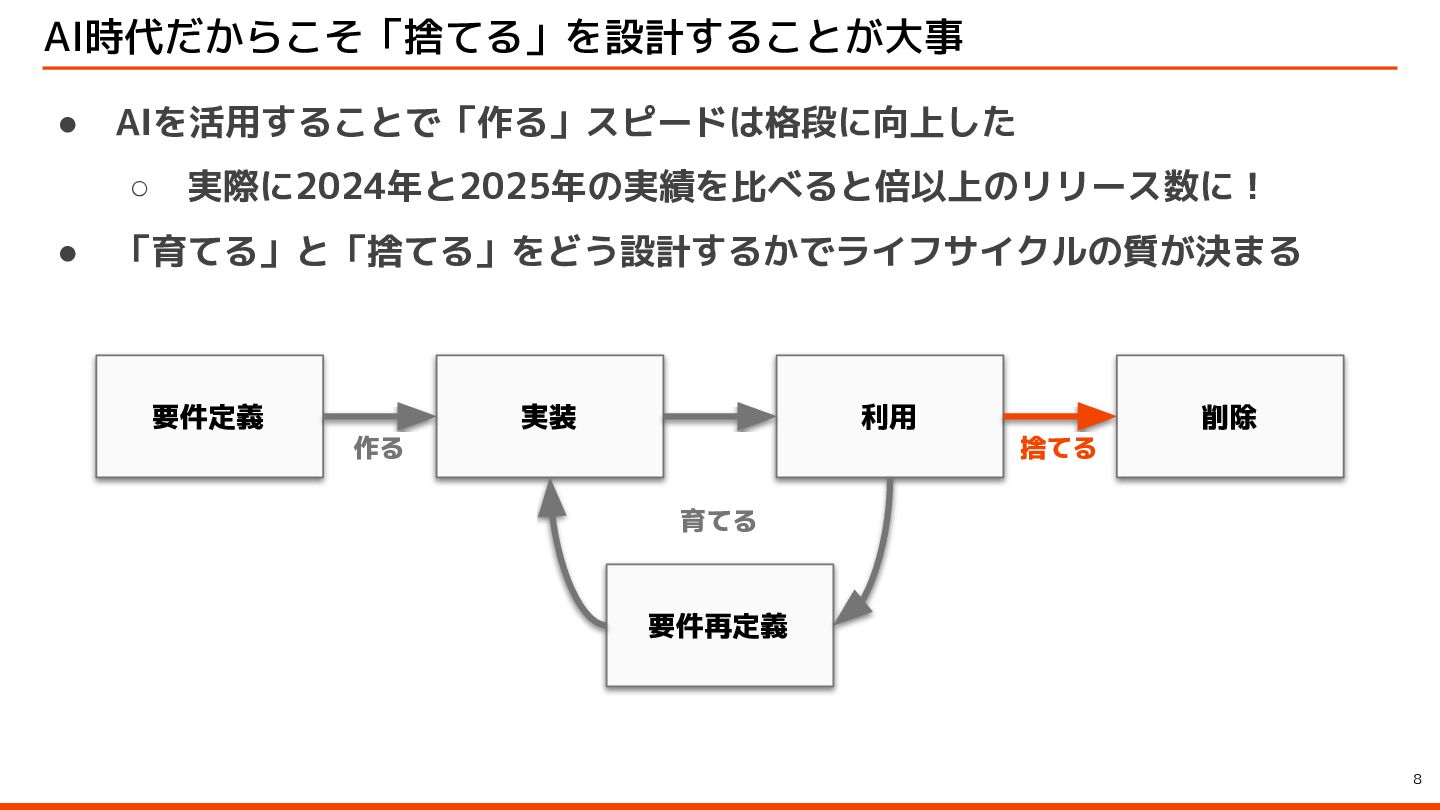 AI時代だからこそ「捨てる」を設計することが大事

● AIを活用することで「作る」スピードは格段に向上した
○ 実際に2024年と2025年の実績を比べると倍以上のリリース数に！
● 「育てる」と「捨てる」をどう設計するかでライフサイクルの質が決まる

要件定義

作る

実装

利用

捨てる

削除

育てる

要件再定義

8